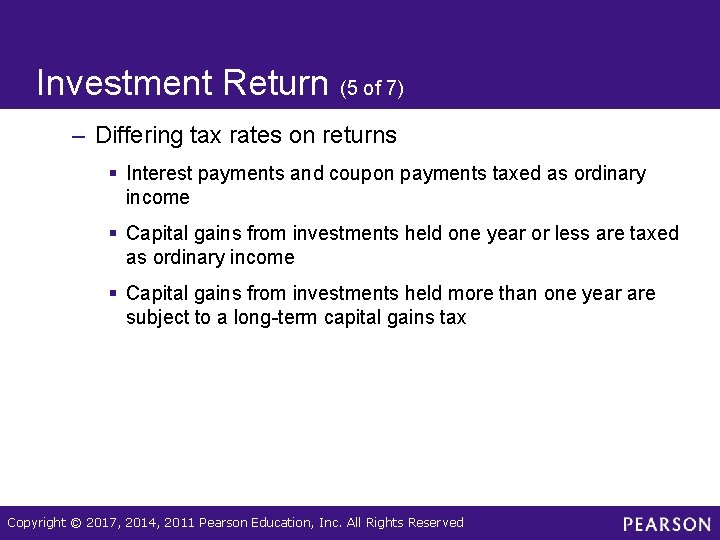 Investment Return (5 of 7)

– Differing tax rates on returns

▪ Interest payments and coupon payments taxed as ordinary income

▪ Capital gains from investments held one year or less are taxed as ordinary income

▪ Capital gains from investments held more than one year are subject to a long-term capital gains tax

Copyright © 2017, 2014, 2011 Pearson Education, Inc. All Rights Reserved

PEARSON